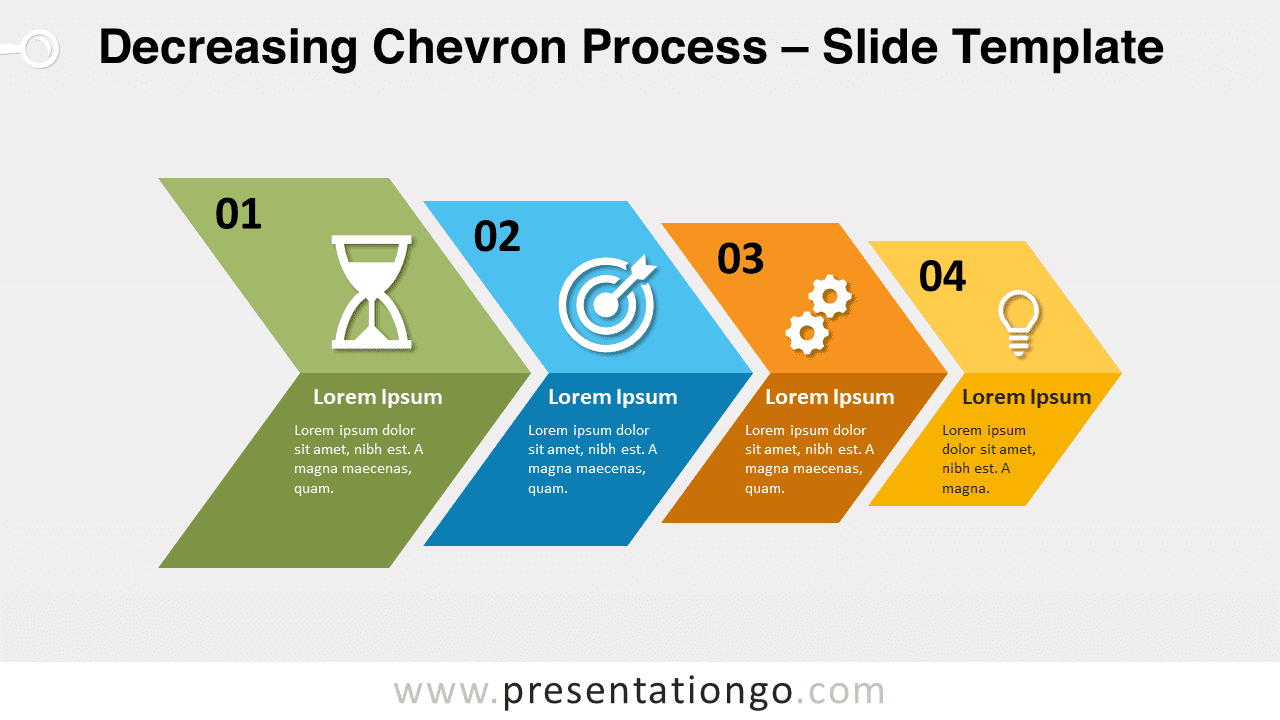 Decreasing Chevron Process – Slide Template

01

Lorem Ipsum

Lorem ipsum dolor sit amet, nibh est. A magna maecenas, quam.

02

Lorem Ipsum

Lorem ipsum dolor sit amet, nibh est. A magna maecenas, quam.

03

Lorem Ipsum

Lorem ipsum dolor sit amet, nibh est. A magna maecenas, quam.

04

Lorem Ipsum

Lorem ipsum dolor sit amet, nibh est. A magna.

www.presentationgo.com